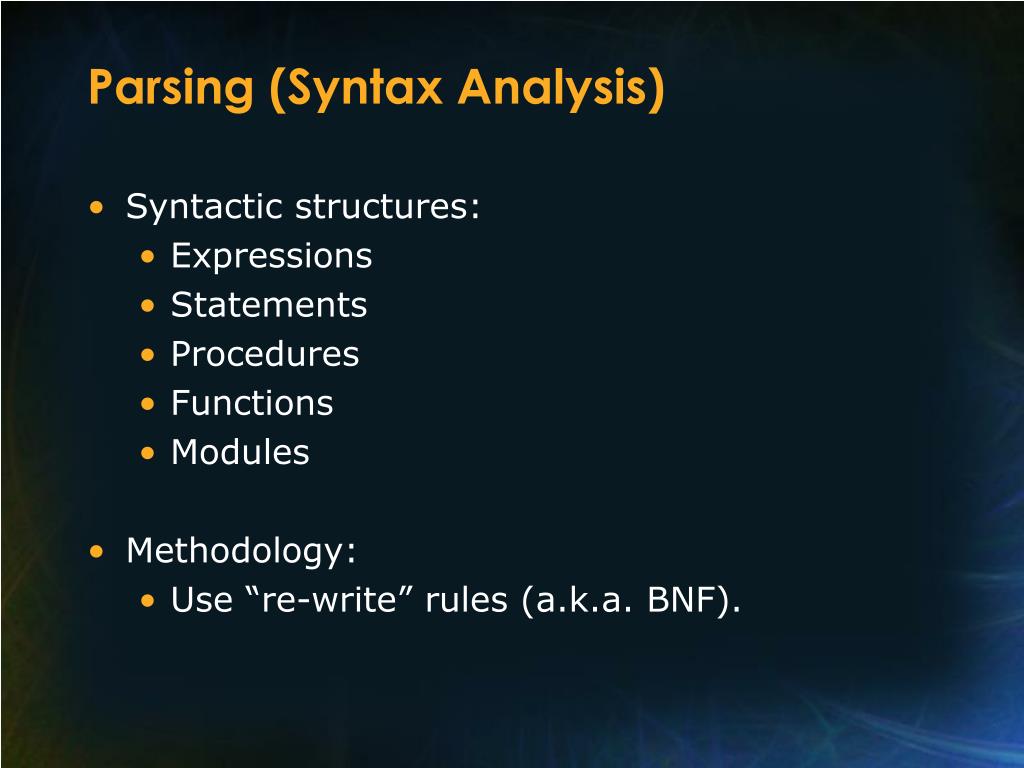 Parsing (Syntax Analysis)

• Syntactic structures:
  • Expressions
  • Statements
  • Procedures
  • Functions
  • Modules

• Methodology:
  • Use “re-write” rules (a.k.a. BNF).